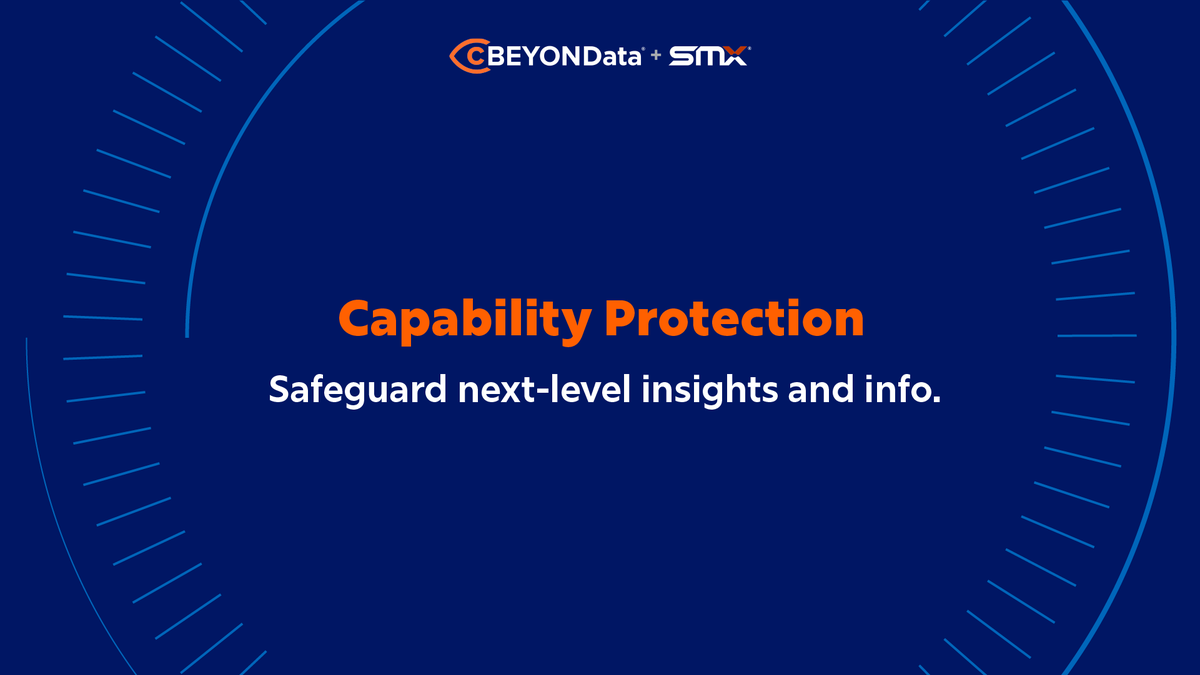 CBEYONData + SMX

Capability Protection

Safeguard next-level insights and info.